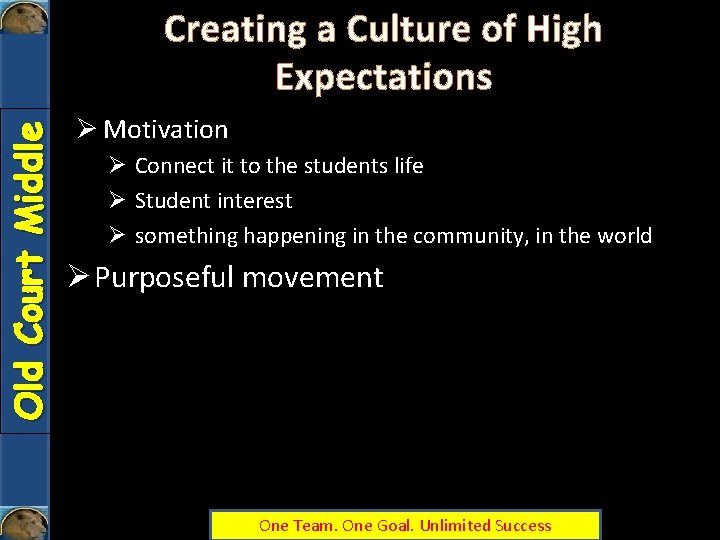 Old Court Middle

Creating a Culture of High Expectations

➢ Motivation
➢ Connect it to the students life
➢ Student interest
➢ something happening in the community, in the world
➢ Purposeful movement

One Team. One Goal. Unlimited Success